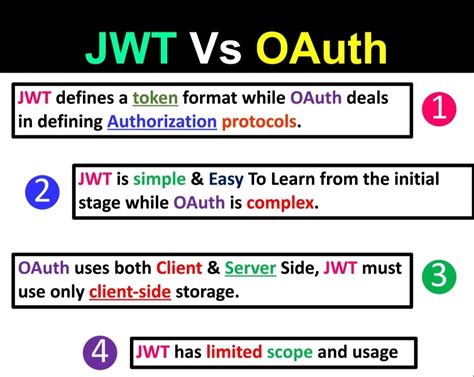 JWT Vs OAuth

JWT defines a token format while OAuth deals in defining Authorization protocols.

1

2

JWT is simple & Easy To Learn from the initial stage while OAuth is complex.

OAuth uses both Client & Server Side, JWT must use only client-side storage.

3

4

JWT has limited scope and usage